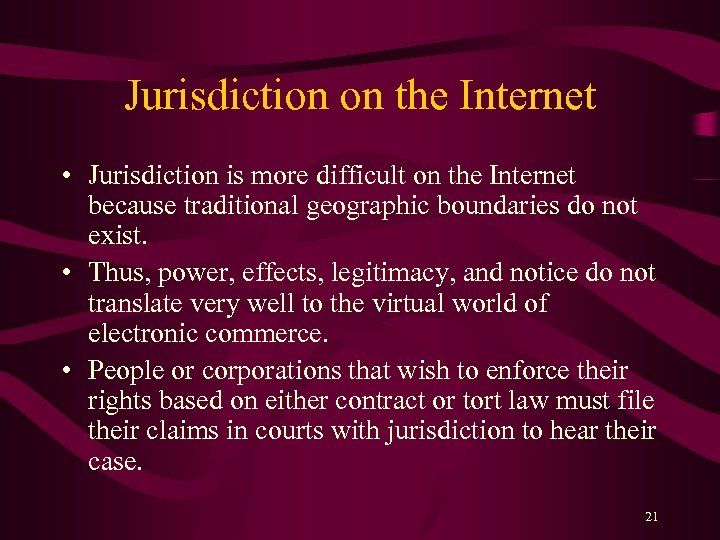 Jurisdiction on the Internet

• Jurisdiction is more difficult on the Internet because traditional geographic boundaries do not exist.

• Thus, power, effects, legitimacy, and notice do not translate very well to the virtual world of electronic commerce.

• People or corporations that wish to enforce their rights based on either contract or tort law must file their claims in courts with jurisdiction to hear their case.

21